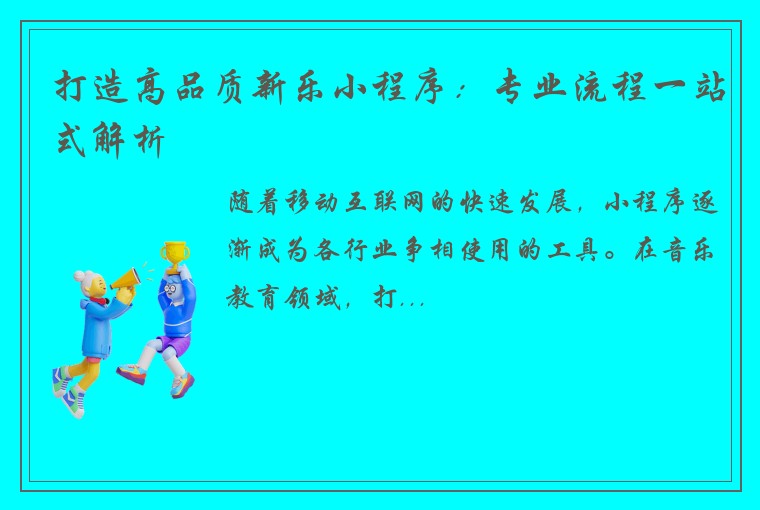 打造高品质新乐小程序：专业流程一站式解析

随着移动互联网的快速发展，小程序逐渐成为各行业争相使用的工具。在音乐教育领域，打...